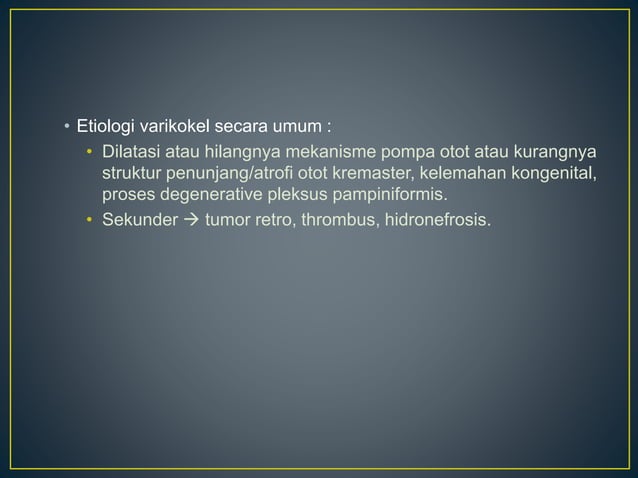 • Etiologi varikokel secara umum :

• Dilatasi atau hilangnya mekanisme pompa otot atau kurangnya struktur penunjang/atrofi otot kremaster, kelemahan kongenital, proses degenerative pleksus pampiniformis.

• Sekunder → tumor retro, thrombus, hidronefrosis.